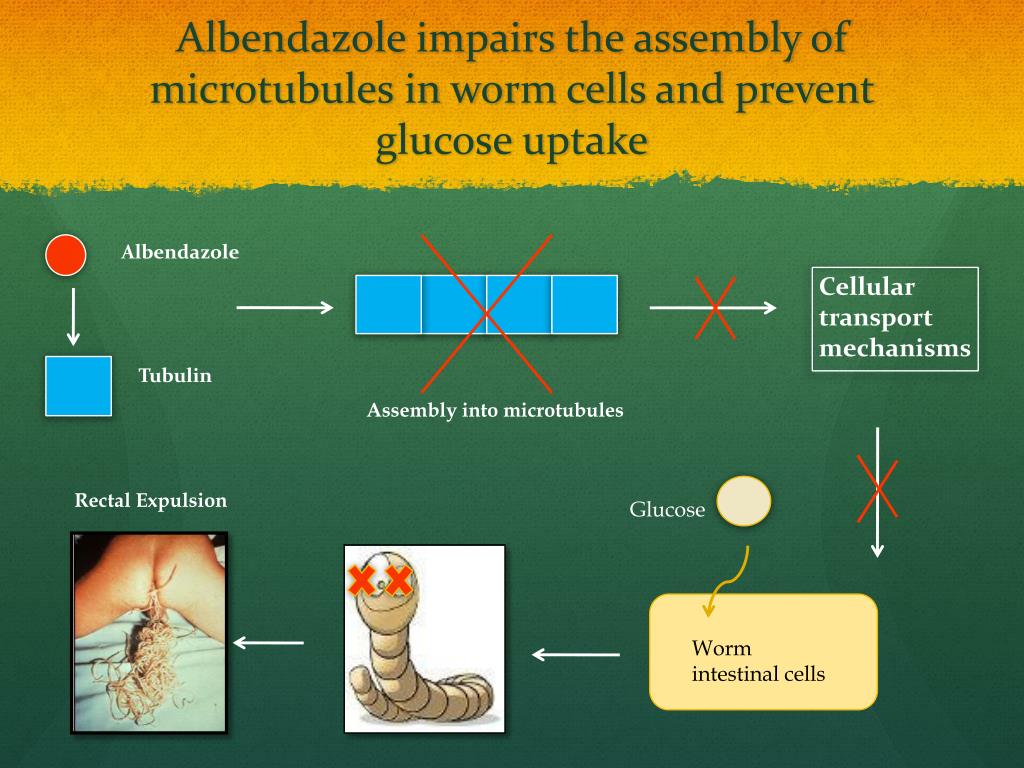 Albendazole impairs the assembly of microtubules in worm cells and prevent glucose uptake

Albendazole

Tubulin

Assembly into microtubules

Cellular transport mechanisms

Rectal Expulsion

Glucose

Worm intestinal cells